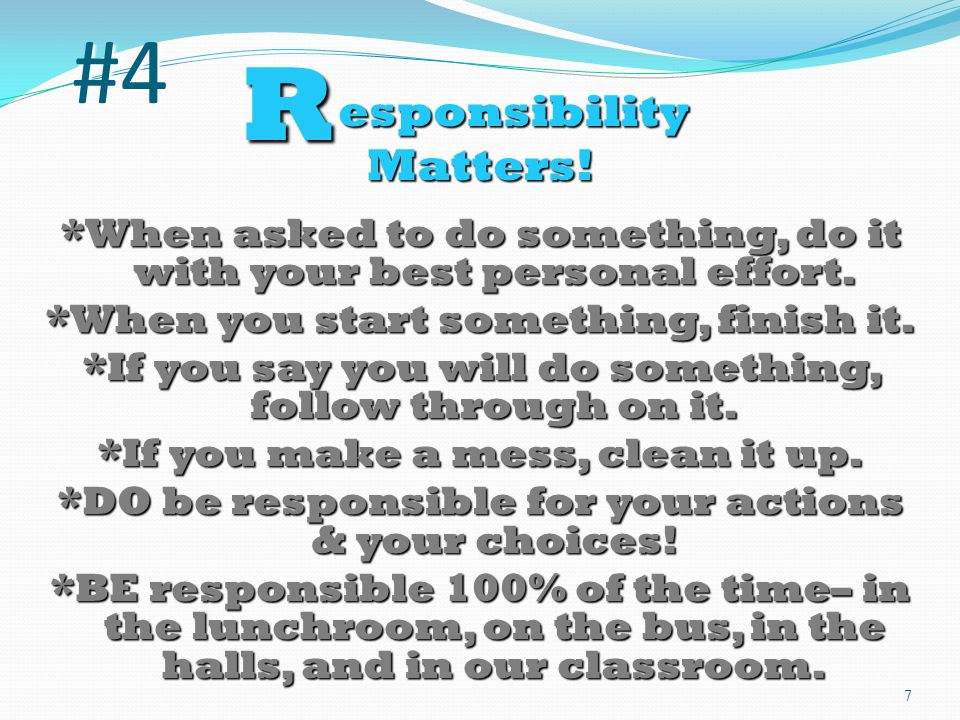 #4

Responsibility Matters!

*When asked to do something, do it with your best personal effort.

*When you start something, finish it.

*If you say you will do something, follow through on it.

*If you make a mess, clean it up.

*DO be responsible for your actions & your choices!

*BE responsible 100% of the time– in the lunchroom, on the bus, in the halls, and in our classroom.

7